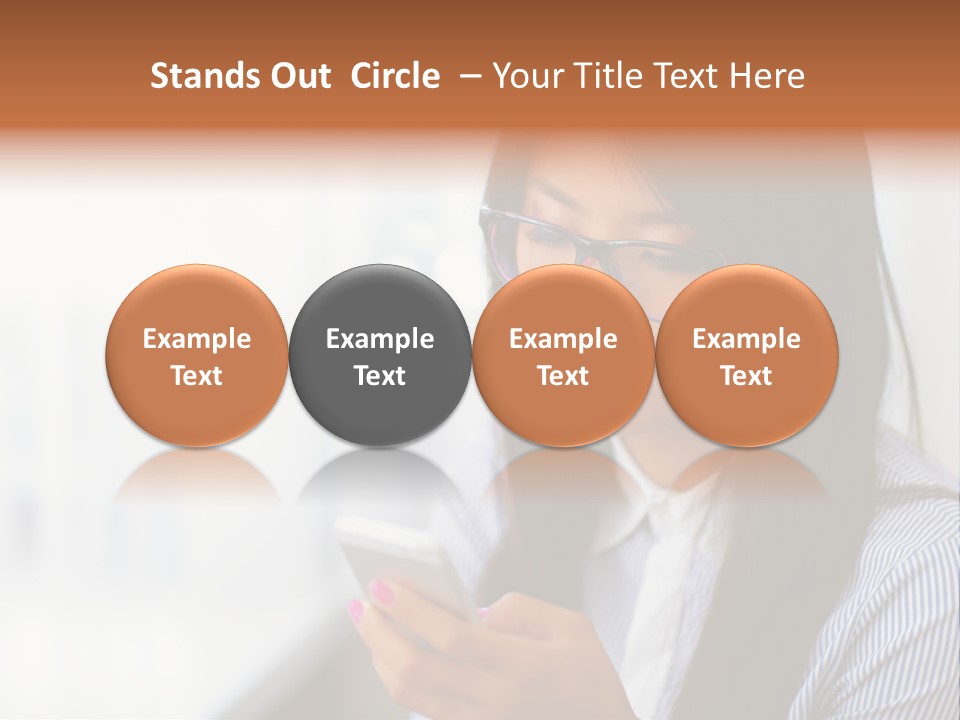 Stands Out Circle – Your Title Text Here

Example Text

Example Text

Example Text

Example Text